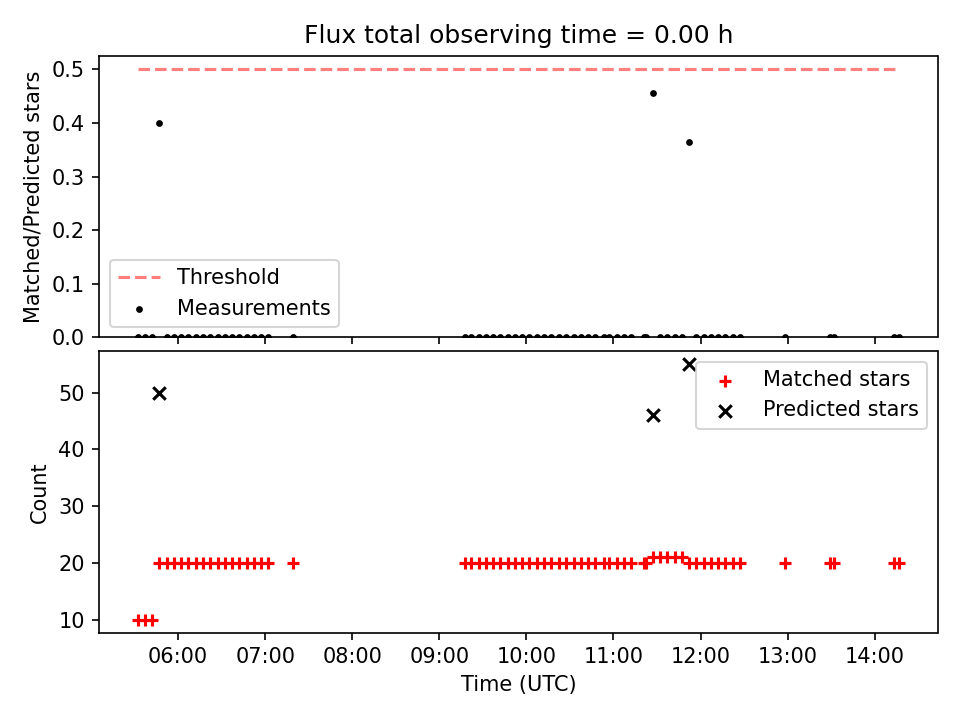 Flux total observing time = 0.00 h

Matched/Predicted stars

0.5
0.4
0.3
0.2
0.1
0.0

Threshold
Measurements

Count

50
40
30
20
10

Matched stars
Predicted stars

06:00 07:00 08:00 09:00 10:00 11:00 12:00 13:00 14:00

Time (UTC)